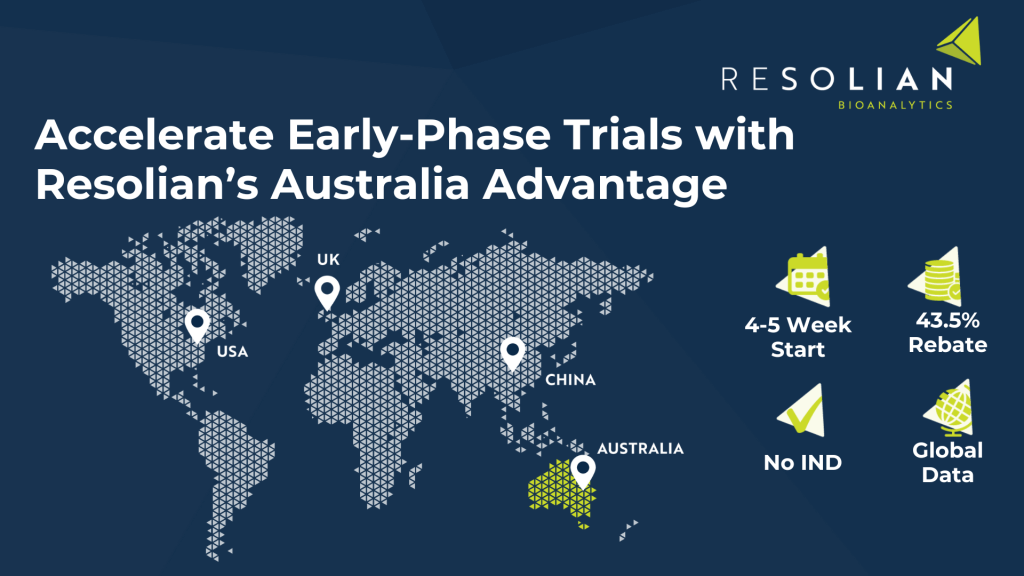 RESOLIAN
BIOANALYTICS

Accelerate Early-Phase Trials with Resolian's Australia Advantage

UK
USA
CHINA
AUSTRALIA

4-5 Week Start

43.5% Rebate

No IND

Global Data